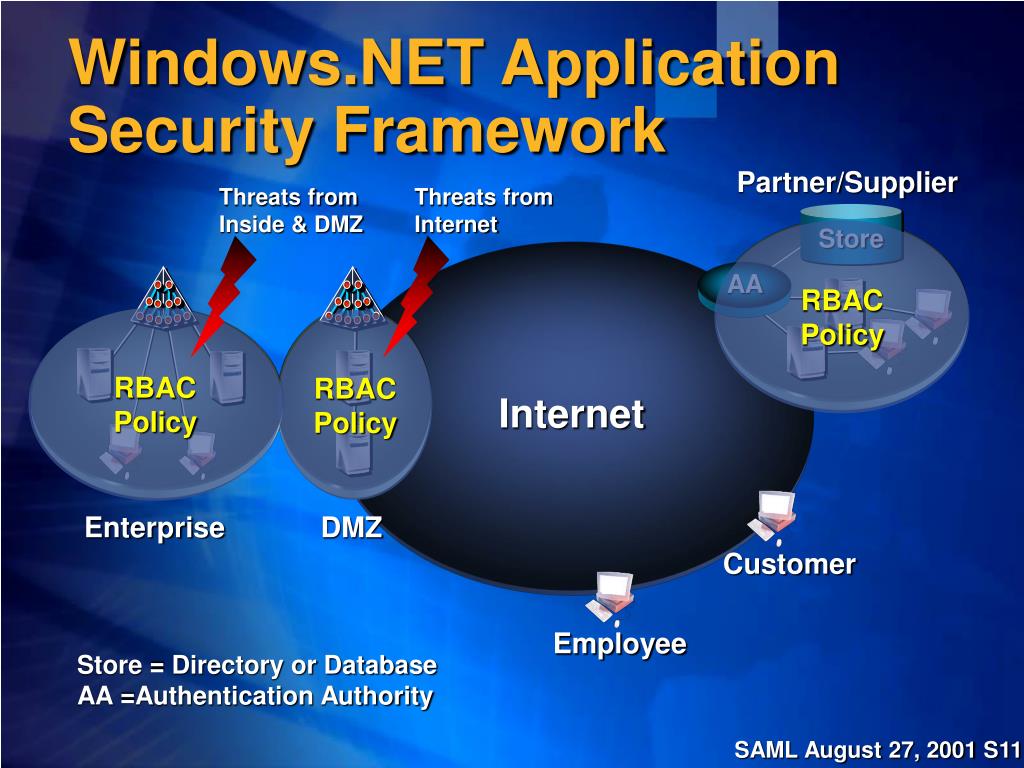 Windows.NET Application Security Framework

Threats from Inside & DMZ

Threats from Internet

Partner/Supplier

Store

AA

RBAC Policy

RBAC Policy

RBAC Policy

Internet

Enterprise

DMZ

Customer

Employee

Store = Directory or Database
AA =Authentication Authority

SAML August 27, 2001 S11